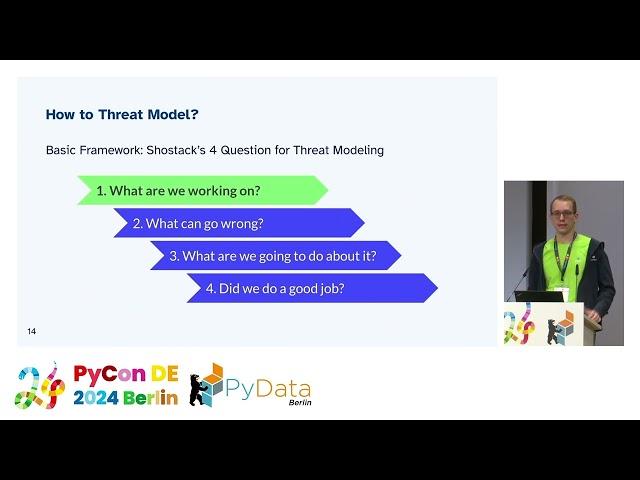 How to Threat Model?

Basic Framework: Shostack's 4 Question for Threat Modeling

1. What are we working on?

2. What can go wrong?

3. What are we going to do about it?

4. Did we do a good job?

14

PyCon DE
2024 Berlin

PyData
Berlin